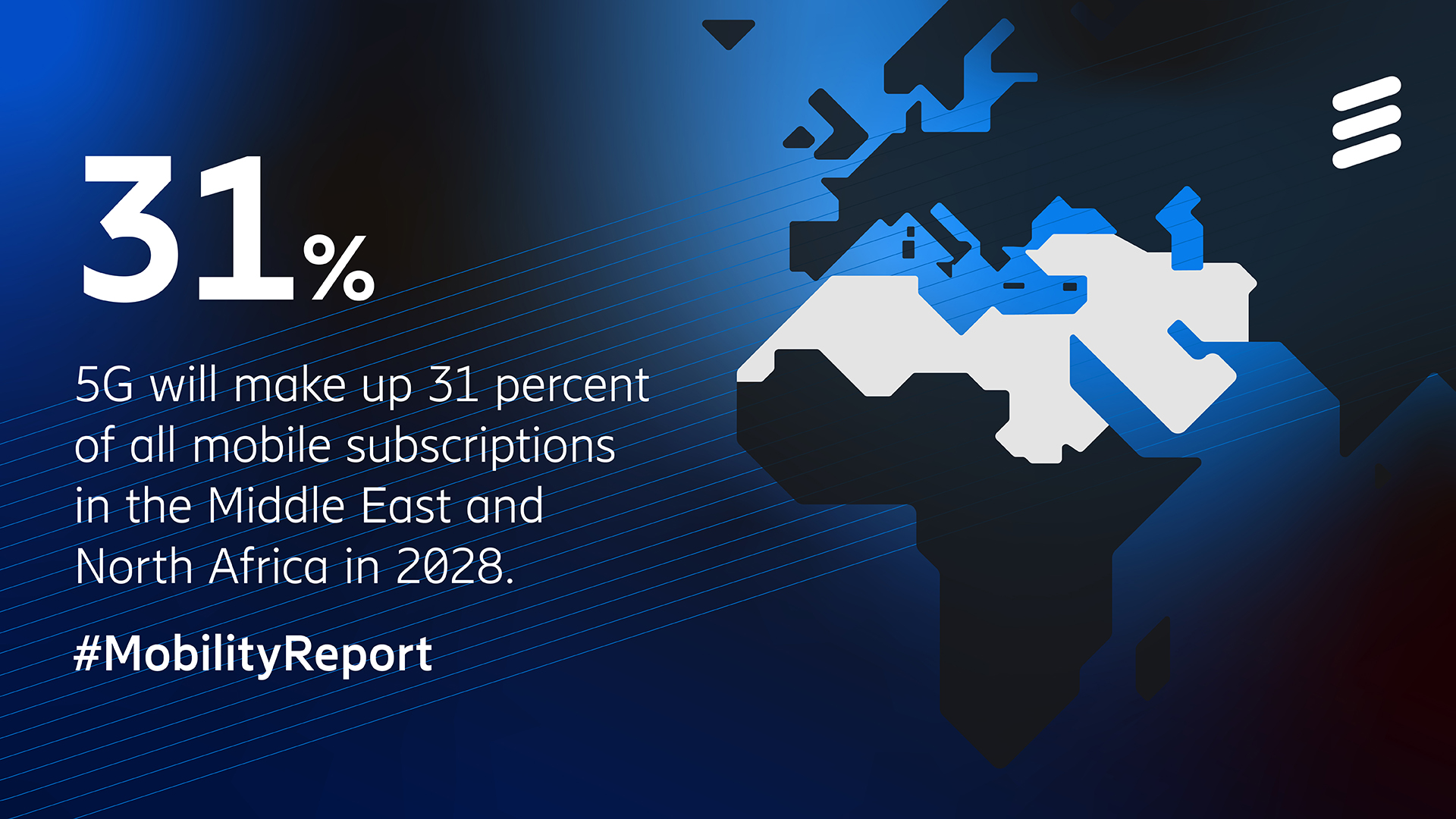 31%

5G will make up 31 percent of all mobile subscriptions in the Middle East and North Africa in 2028.

#MobilityReport